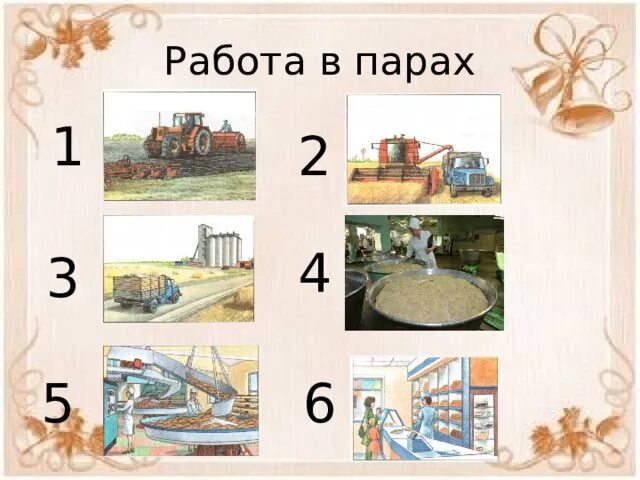 Работа в парах

1

2

3

4

5

6